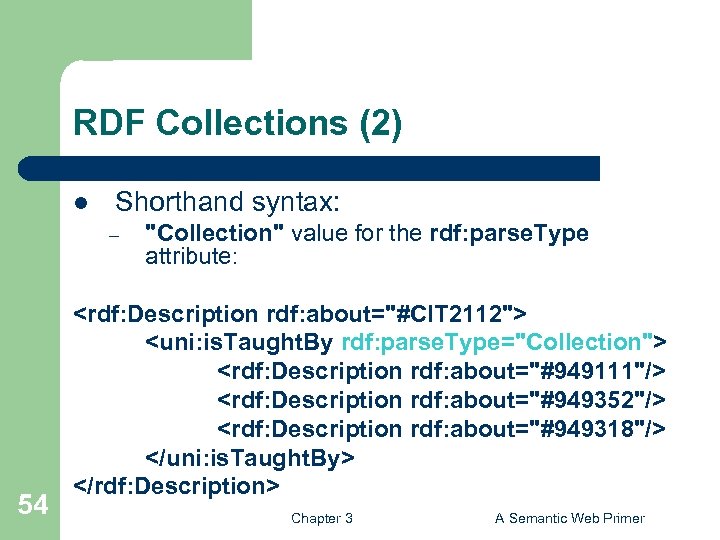 RDF Collections (2)

● Shorthand syntax:
– "Collection" value for the rdf:parseType attribute:

<rdf:Description rdf:about="#CIT2112">
<uni:isTaughtBy rdf:parseType="Collection">
<rdf:Description rdf:about="#949111"/>
<rdf:Description rdf:about="#949352"/>
<rdf:Description rdf:about="#949318"/>
</uni:isTaughtBy>
</rdf:Description>

54

Chapter 3

A Semantic Web Primer